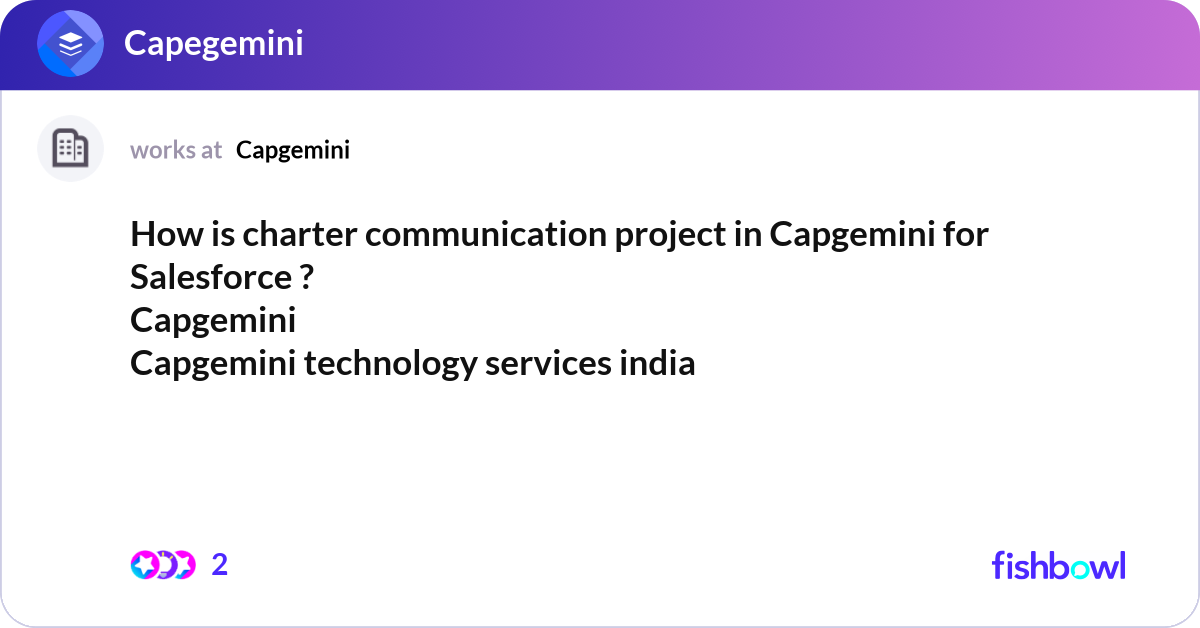 Capegemini

works at Capgemini

How is charter communication project in Capgemini for Salesforce ?
Capgemini
Capgemini technology services india

2

fishbowl